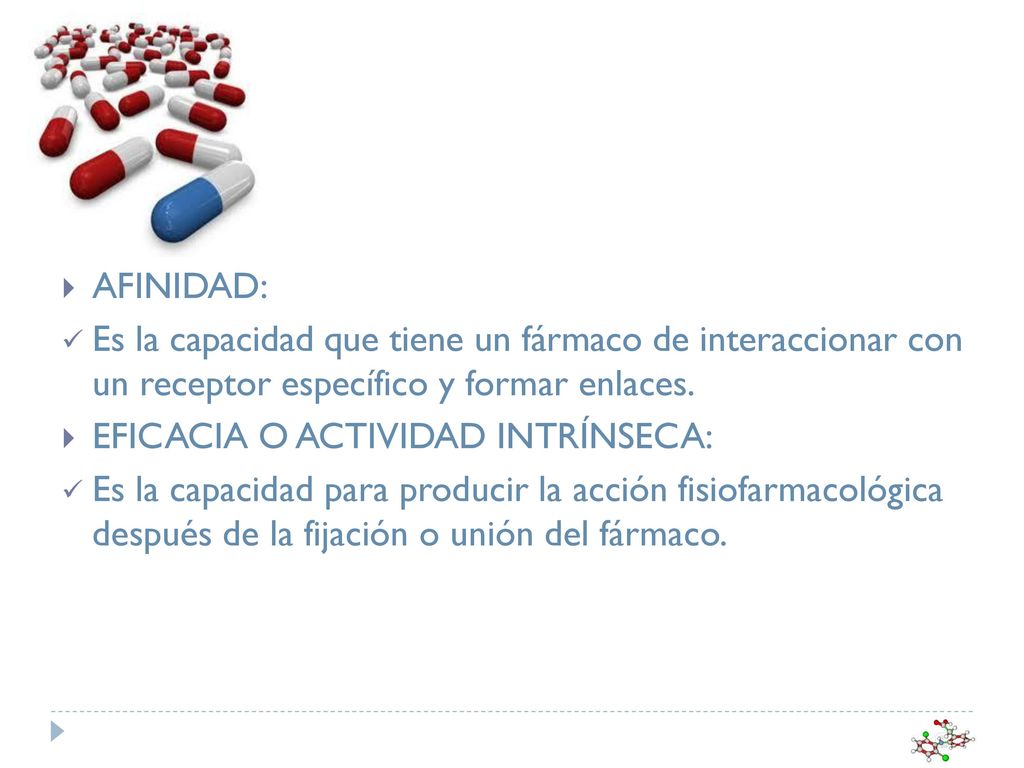 AFINIDAD:

Es la capacidad que tiene un fármaco de interaccionar con un receptor específico y formar enlaces.

EFICACIA O ACTIVIDAD INTRÍNSECA:

Es la capacidad para producir la acción fisiofarmacológica después de la fijación o unión del fármaco.